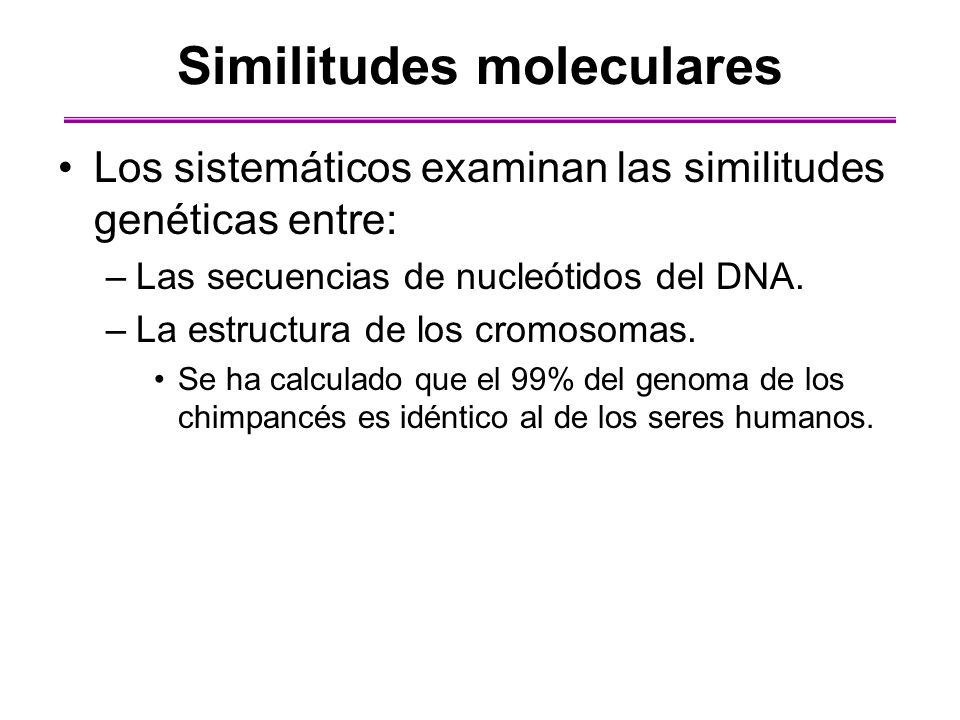 Similitudes moleculares

• Los sistemáticos examinan las similitudes genéticas entre:
– Las secuencias de nucleótidos del DNA.
– La estructura de los cromosomas.
• Se ha calculado que el 99% del genoma de los chimpancés es idéntico al de los seres humanos.